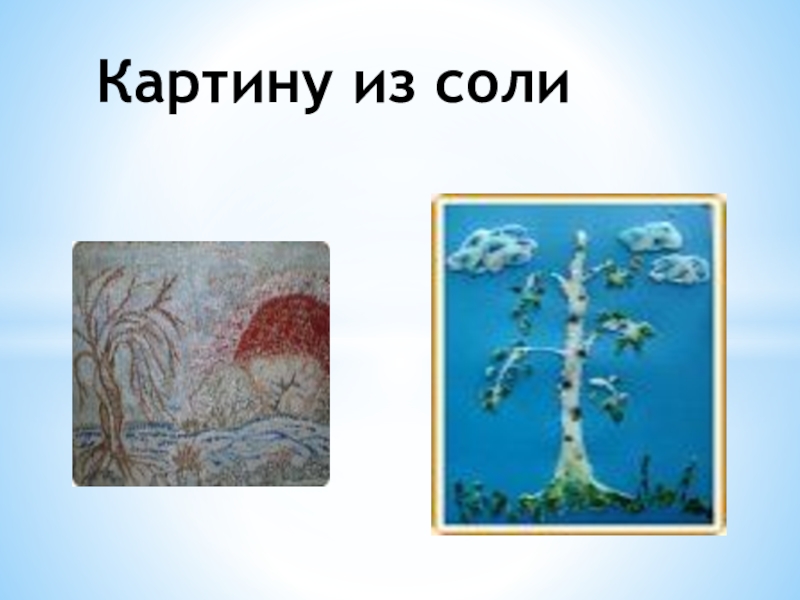 Картину из соли